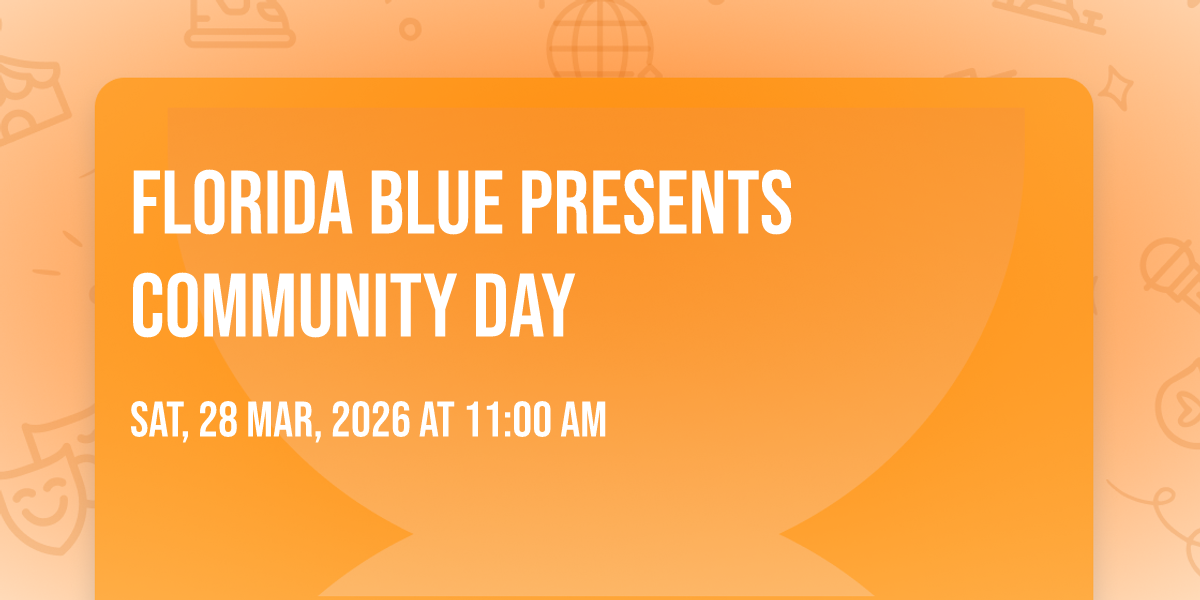 FLORIDA BLUE PRESENTS COMMUNITY DAY

SAT, 28 MAR, 2026 AT 11:00 AM